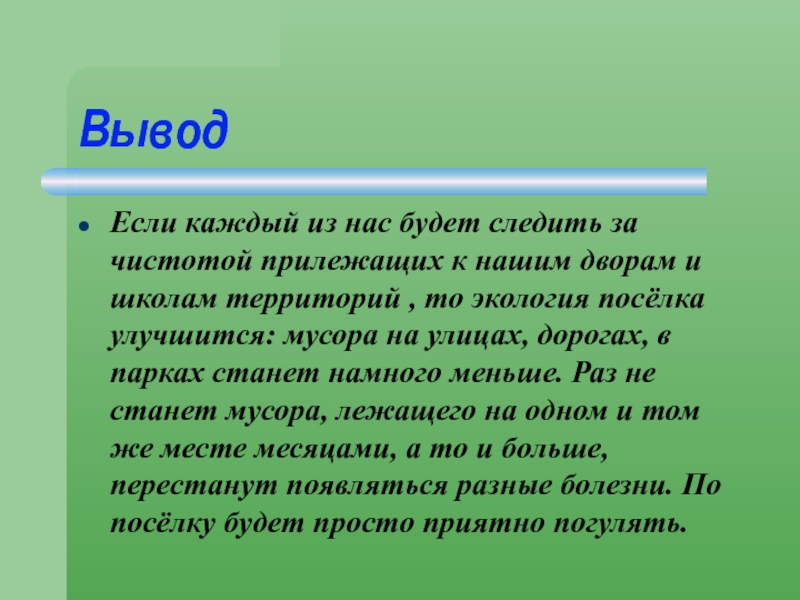 Вывод

Если каждый из нас будет следить за чистотой прилежащих к нашим дворам и школам территорий , то экология посёлка улучшится: мусора на улицах, дорогах, в парках станет намного меньше. Раз не станет мусора, лежащего на одном и том же месте месяцами, а то и больше, перестанут появляться разные болезни. По посёлку будет просто приятно погулять.